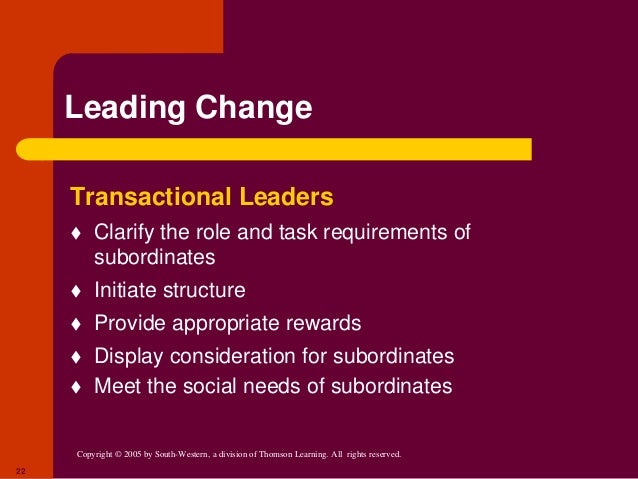 Leading Change

Transactional Leaders

♦ Clarify the role and task requirements of subordinates

♦ Initiate structure

♦ Provide appropriate rewards

♦ Display consideration for subordinates

♦ Meet the social needs of subordinates

Copyright © 2005 by South-Western, a division of Thomson Learning. All rights reserved.

22